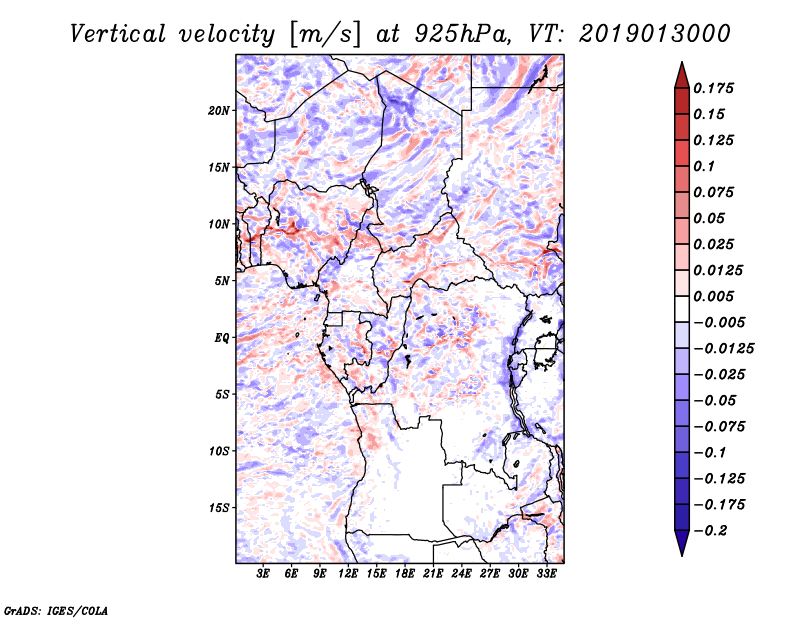 Vertical velocity [m/s] at 925hPa, VT: 2019013000

20N
15N
10N
5N
EQ
5S
10S
15S

3E 6E 9E 12E 15E 18E 21E 24E 27E 30E 33E

0.175
0.15
0.125
0.1
0.075
0.05
0.025
0.0125
0.005
−0.005
−0.0125
−0.025
−0.05
−0.075
−0.1
−0.125
−0.175
−0.2

GrADS: IGES/COLA